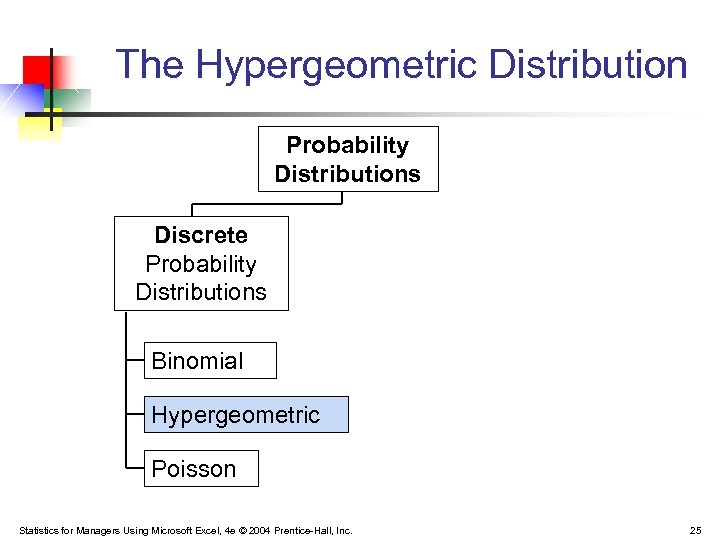 The Hypergeometric Distribution

Probability Distributions

Discrete Probability Distributions

Binomial

Hypergeometric

Poisson

Statistics for Managers Using Microsoft Excel, 4e © 2004 Prentice-Hall, Inc.

25